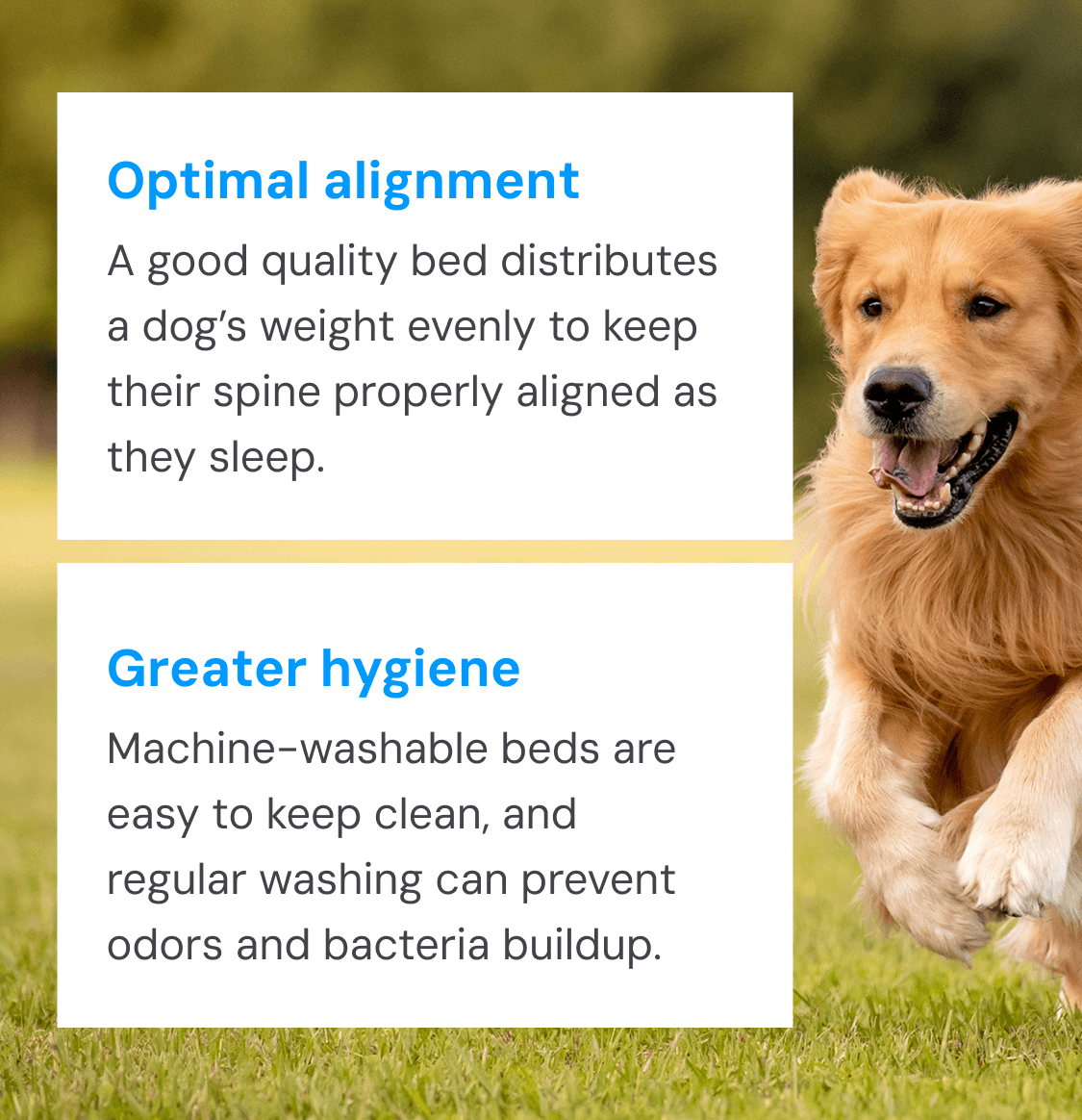 Optimal alignment

A good quality bed distributes a dog’s weight evenly to keep their spine properly aligned as they sleep.

Greater hygiene

Machine-washable beds are easy to keep clean, and regular washing can prevent odors and bacteria buildup.